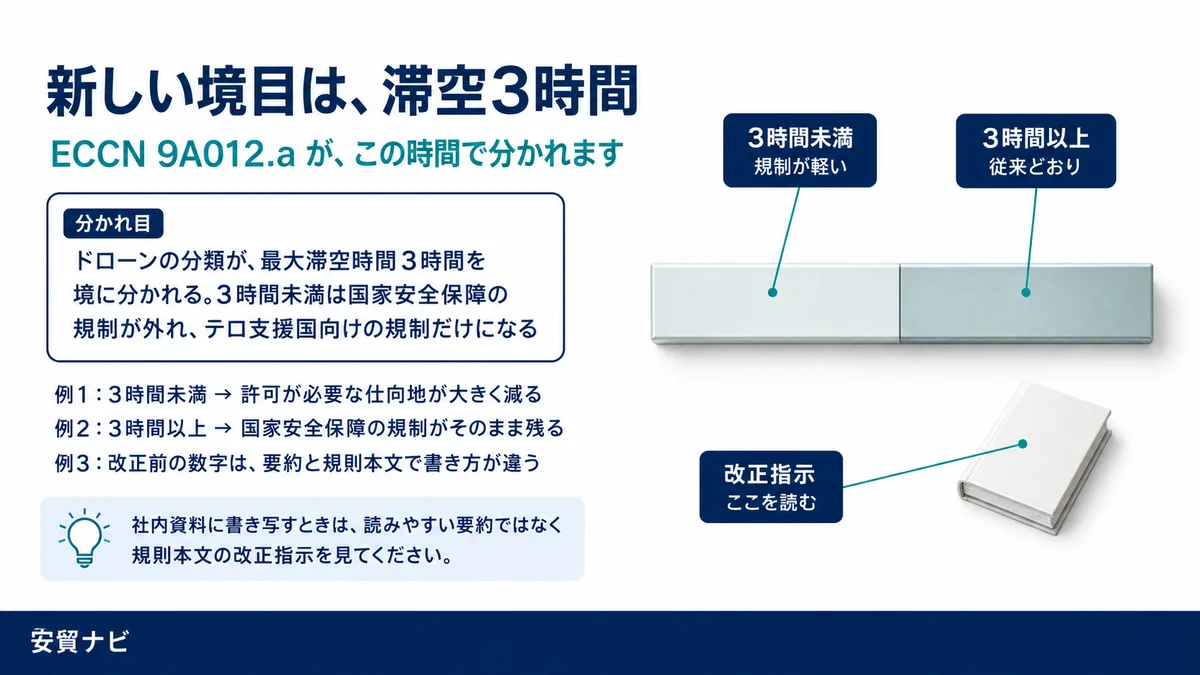 新しい境目は、滞空3時間

ECCN 9A012.a が、この時間で分かれます

分かれ目

ドローンの分類が、最大滞空時間３時間を境に分かれる。３時間未満は国家安全保障の規制が外れ、テロ支援国向けの規制だけになる

例１：３時間未満 → 許可が必要な仕向地が大きく減る
例２：３時間以上 → 国家安全保障の規制がそのまま残る
例３：改正前の数字は、要約と規則本文で書き方が違う

社内資料に書き写すときは、読みやすい要約ではなく規則本文の改正指示を見てください。

3時間未満
規制が軽い

3時間以上
従来どおり

改正指示
ここを読む

安貿ナビ